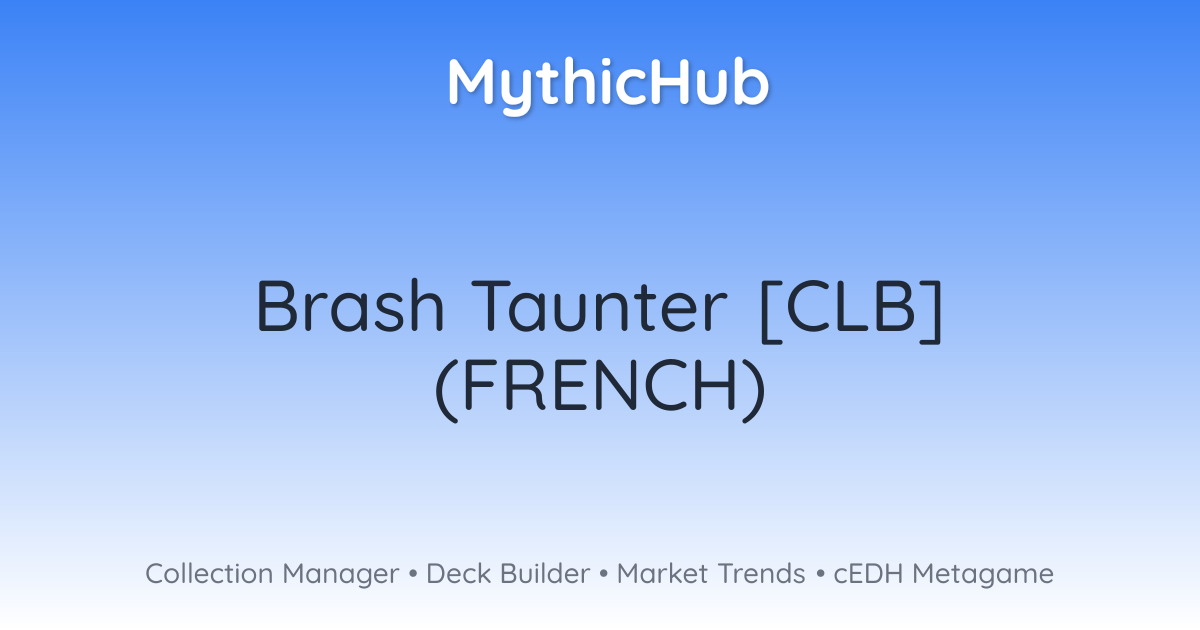 MythicHub

Brash Taunter [CLB] (FRENCH)

Collection Manager • Deck Builder • Market Trends • cEDH Metagame